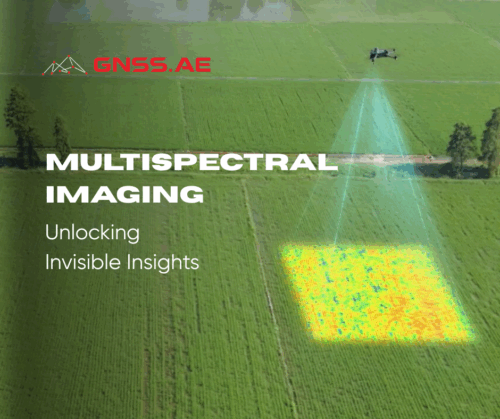 GNSS.AE

MULTISPECTRAL IMAGING

Unlocking Invisible Insights